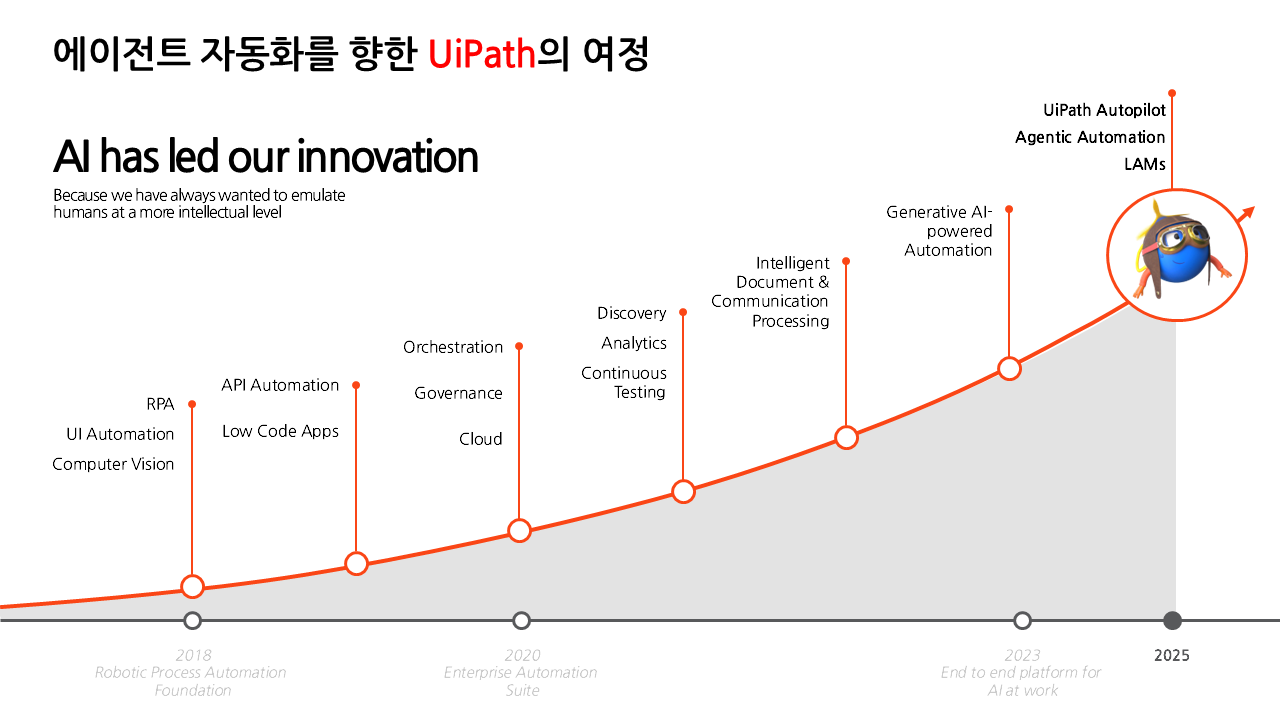 에이전트 자동화를 향한 UiPath의 여정

AI has led our innovation

Because we have always wanted to emulate humans at a more intellectual level

RPA

UI Automation

Computer Vision

API Automation

Low Code Apps

Orchestration

Governance

Cloud

Discovery

Analytics

Continuous Testing

Intelligent Document & Communication Processing

Generative AI-powered Automation

UiPath Autopilot

Agentic Automation

LAMs

2018
Robotic Process Automation Foundation

2020
Enterprise Automation Suite

2023
End to end platform for AI at work

2025